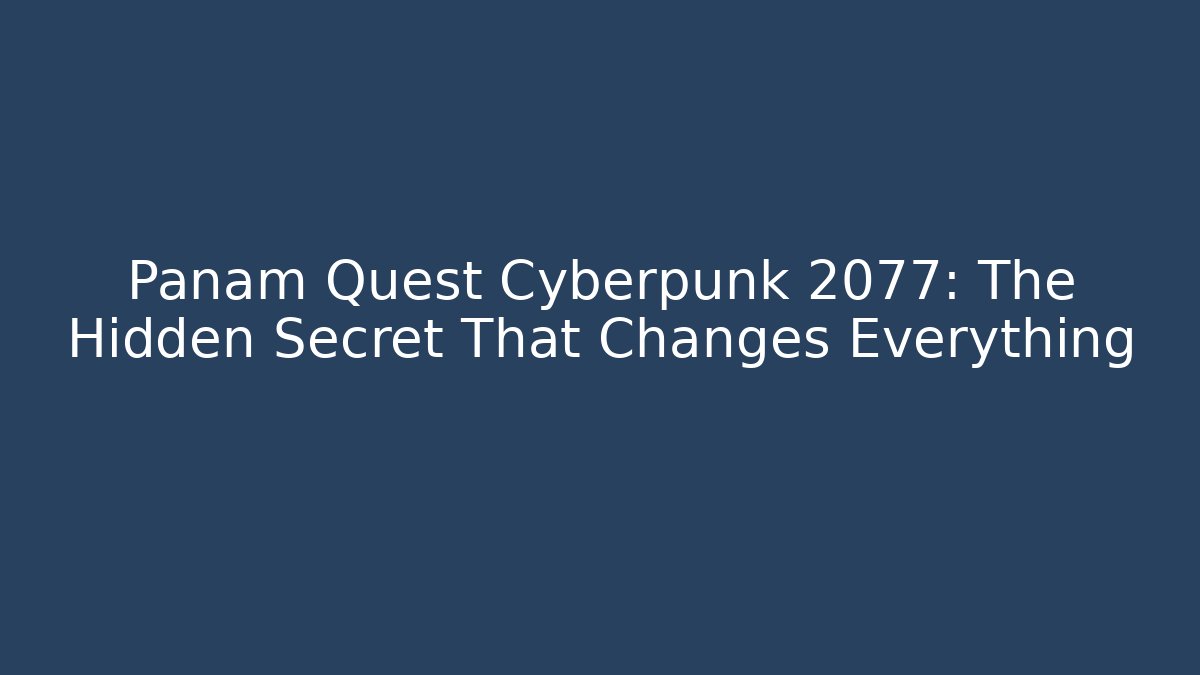 Panam Quest Cyberpunk 2077: The Hidden Secret That Changes Everything